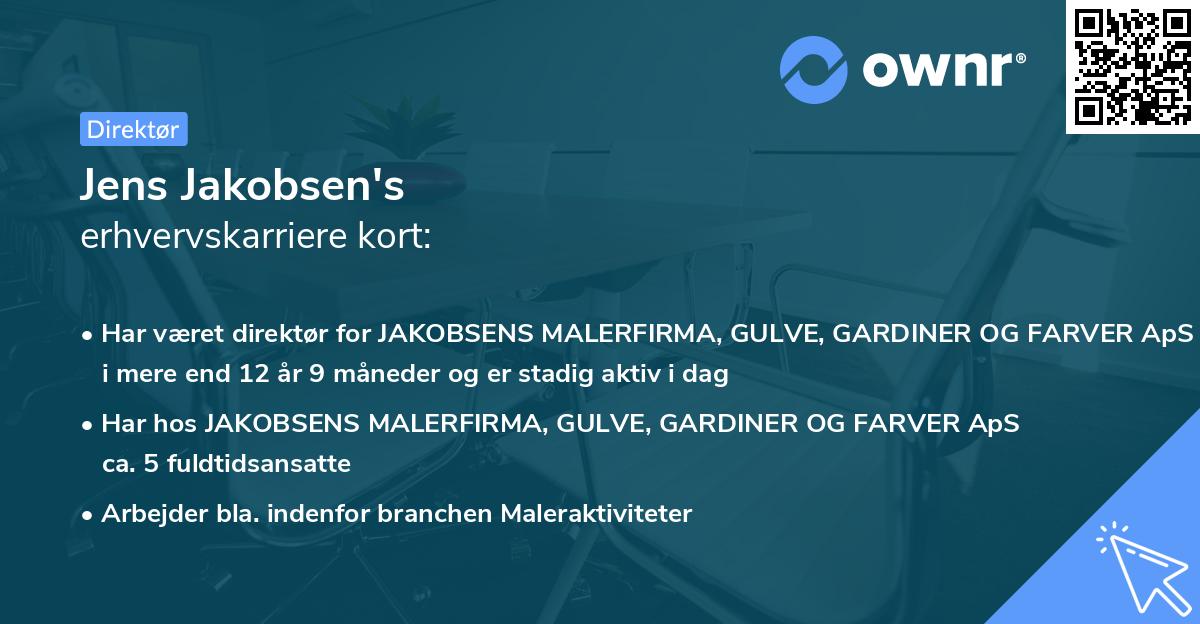 ownr®

Direktør

Jens Jakobsen's
erhvervskarriere kort:

• Har været direktør for JAKOBSENS MALERFIRMA, GULVE, GARDINER OG FARVER ApS i mere end 12 år 9 måneder og er stadig aktiv i dag

• Har hos JAKOBSENS MALERFIRMA, GULVE, GARDINER OG FARVER ApS ca. 5 fuldtidsansatte

• Arbejder bla. indenfor branchen Maleraktiviteter